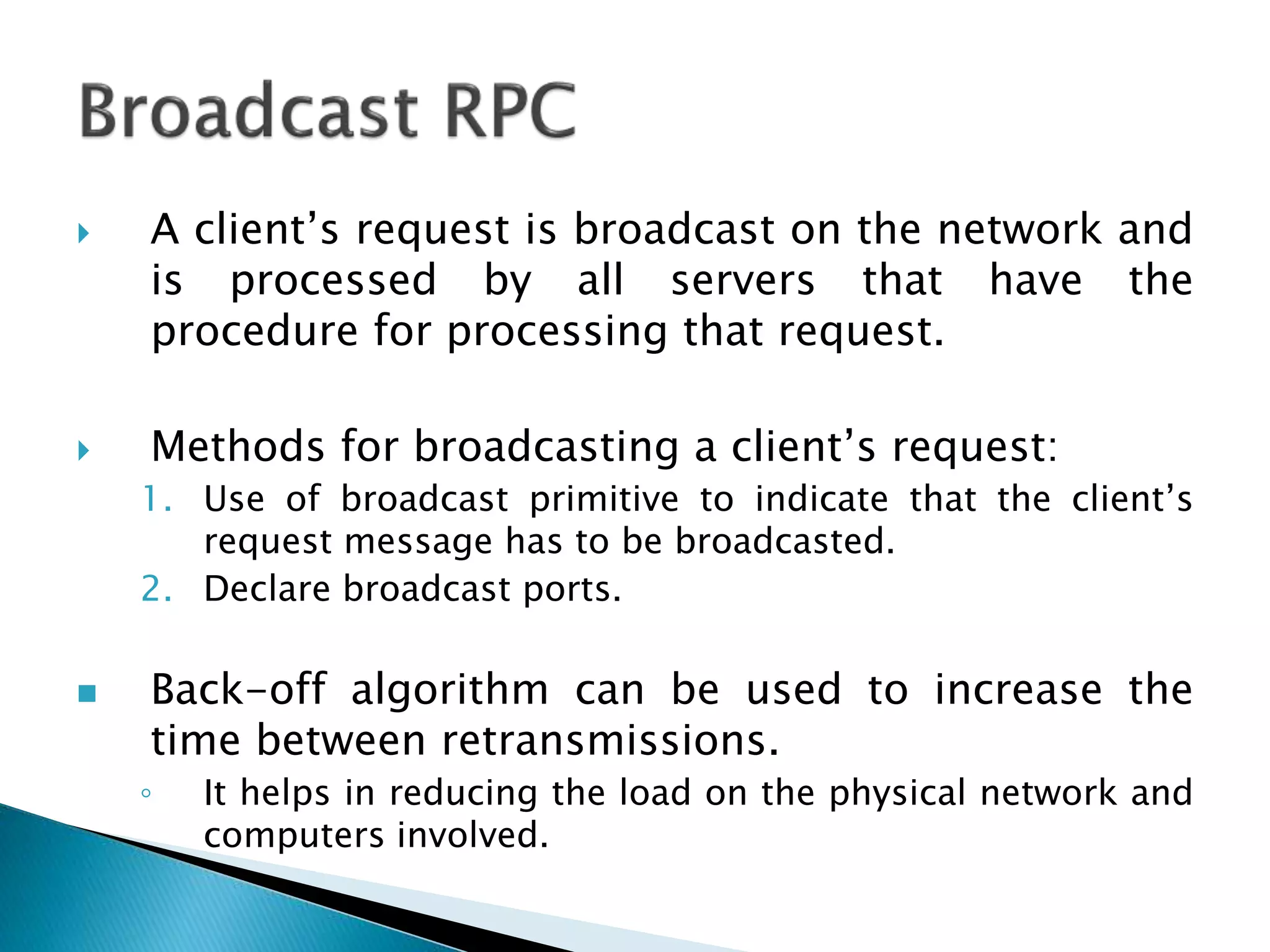 Broadcast RPC

A client’s request is broadcast on the network and is processed by all servers that have the procedure for processing that request.

Methods for broadcasting a client’s request:

1. Use of broadcast primitive to indicate that the client’s request message has to be broadcasted.
2. Declare broadcast ports.

Back-off algorithm can be used to increase the time between retransmissions.

◦ It helps in reducing the load on the physical network and computers involved.